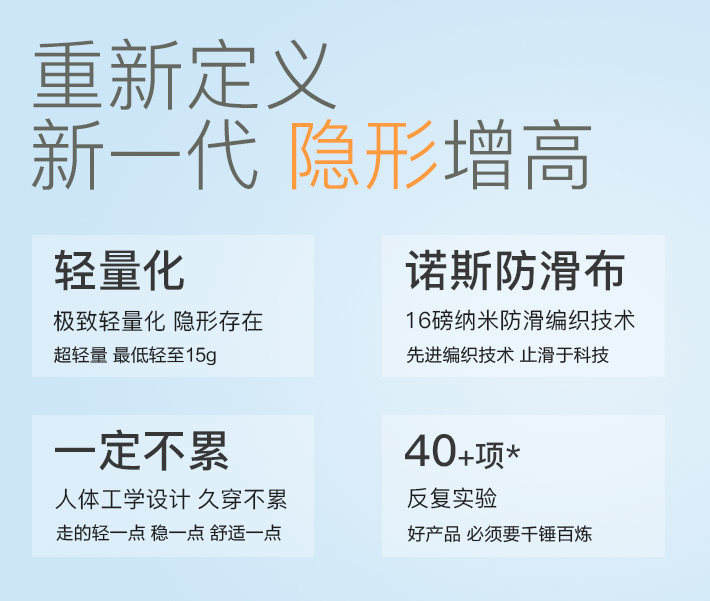 重新定义
新一代 隐形增高

轻量化
极致轻量化 隐形存在
超轻量 最低轻至15g

诺斯防滑布
16磅纳米防滑编织技术
先进编织技术 止滑于科技

一定不累
人体工学设计 久穿不累
走的轻一点 稳一点 舒适一点

40+项*
反复实验
好产品 必须要千锤百炼